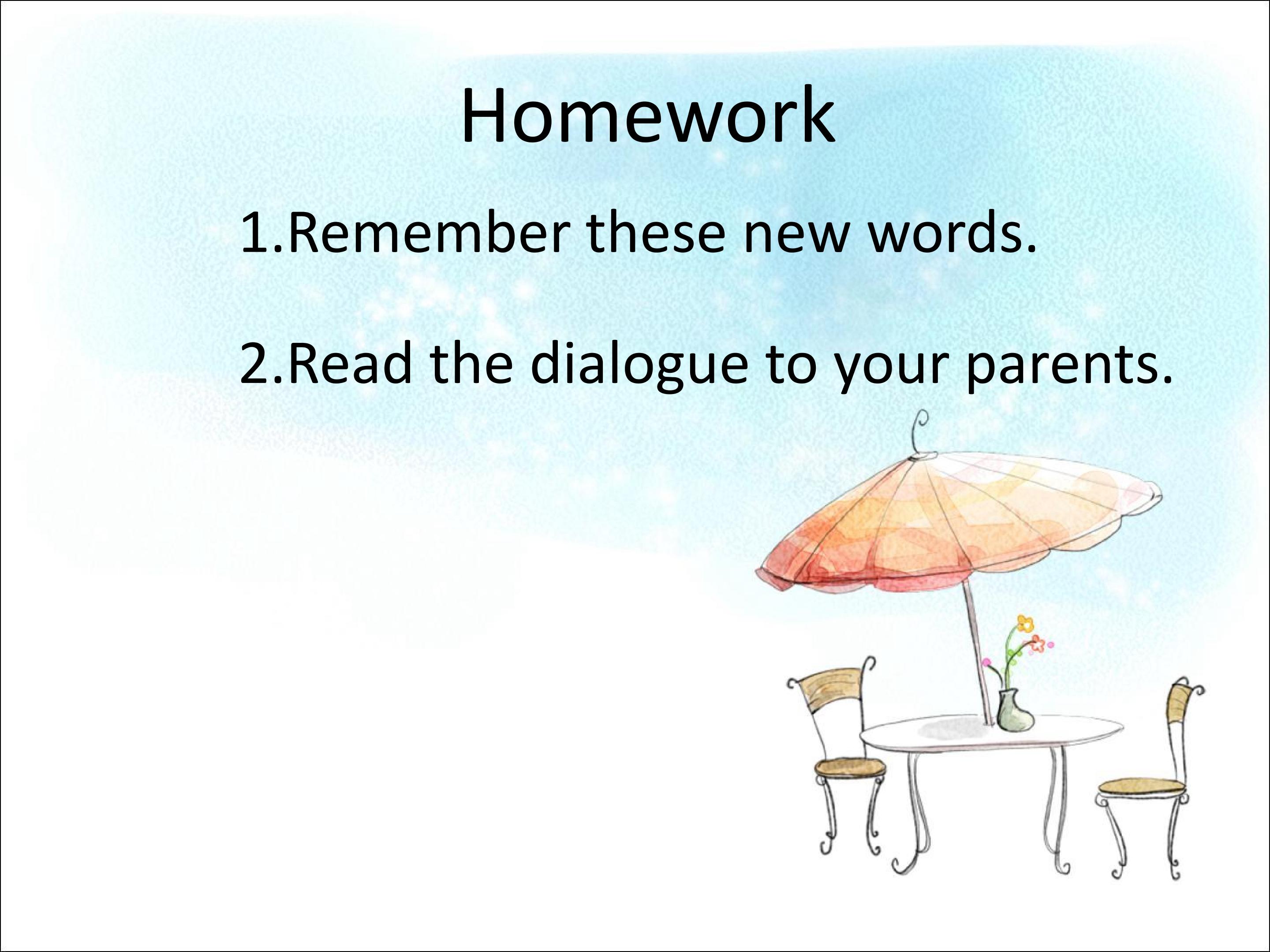 Homework

1.Remember these new words.

2.Read the dialogue to your parents.